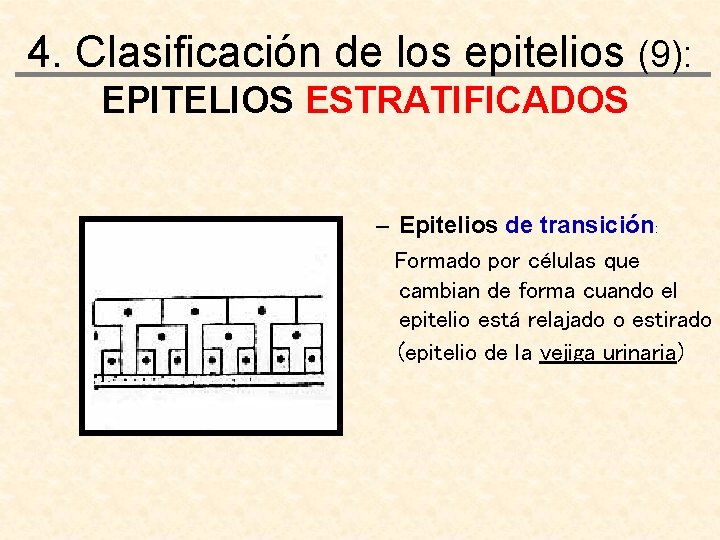 4. Clasificación de los epitelios (9):
EPITELIOS ESTRATIFICADOS

– Epitelios de transición:
Formado por células que cambian de forma cuando el epitelio está relajado o estirado (epitelio de la vejiga urinaria)